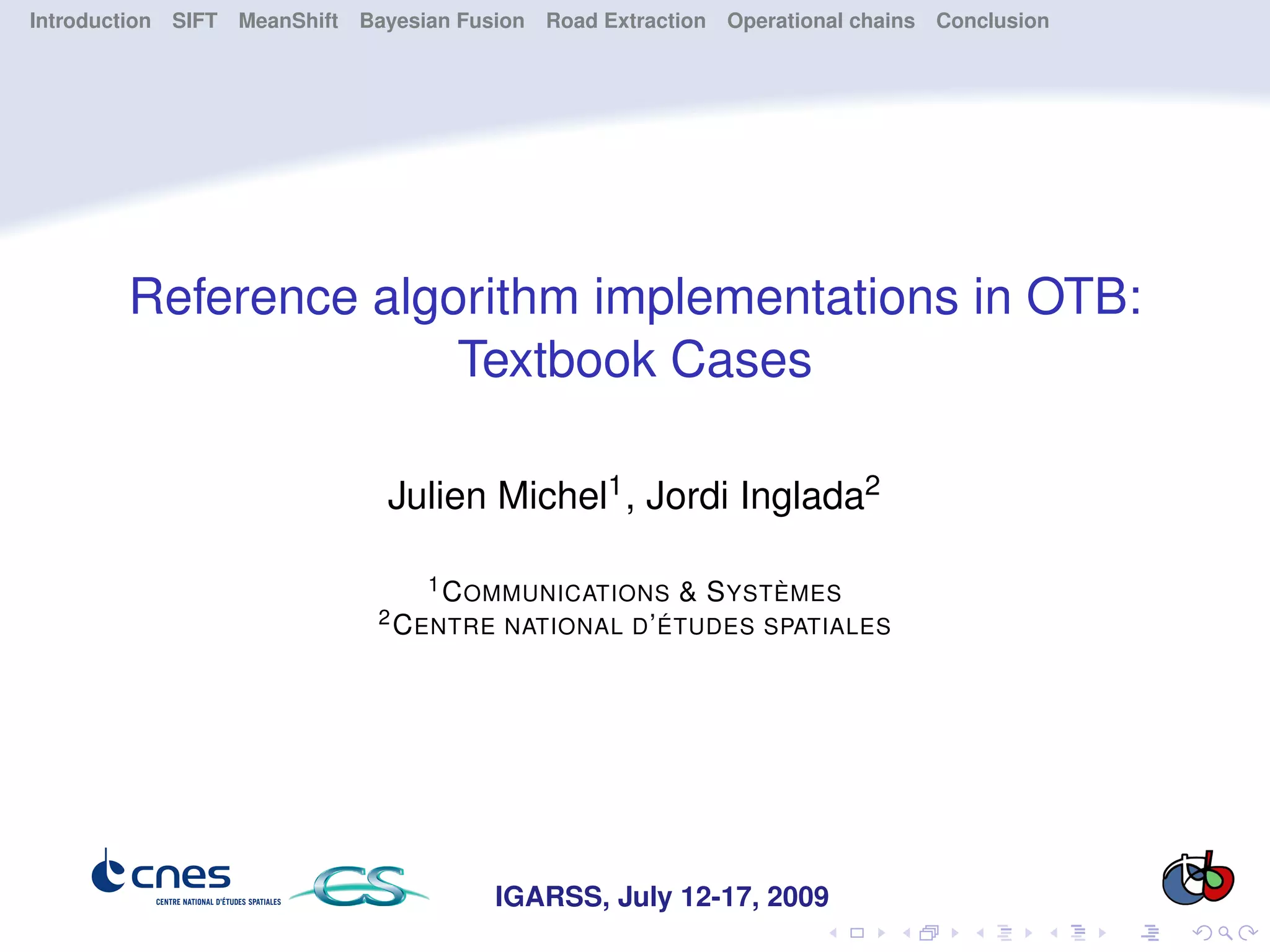 Introduction SIFT MeanShift Bayesian Fusion Road Extraction Operational chains Conclusion

Reference algorithm implementations in OTB: Textbook Cases

Julien Michel$^1$, Jordi Inglada$^2$

$^1$COMMUNICATIONS & SYSTÈMES
$^2$CENTRE NATIONAL D'ÉTUDES SPATIALES

cnes
CENTRE NATIONAL D'ÉTUDES SPATIALES

CS

IGARSS, July 12-17, 2009